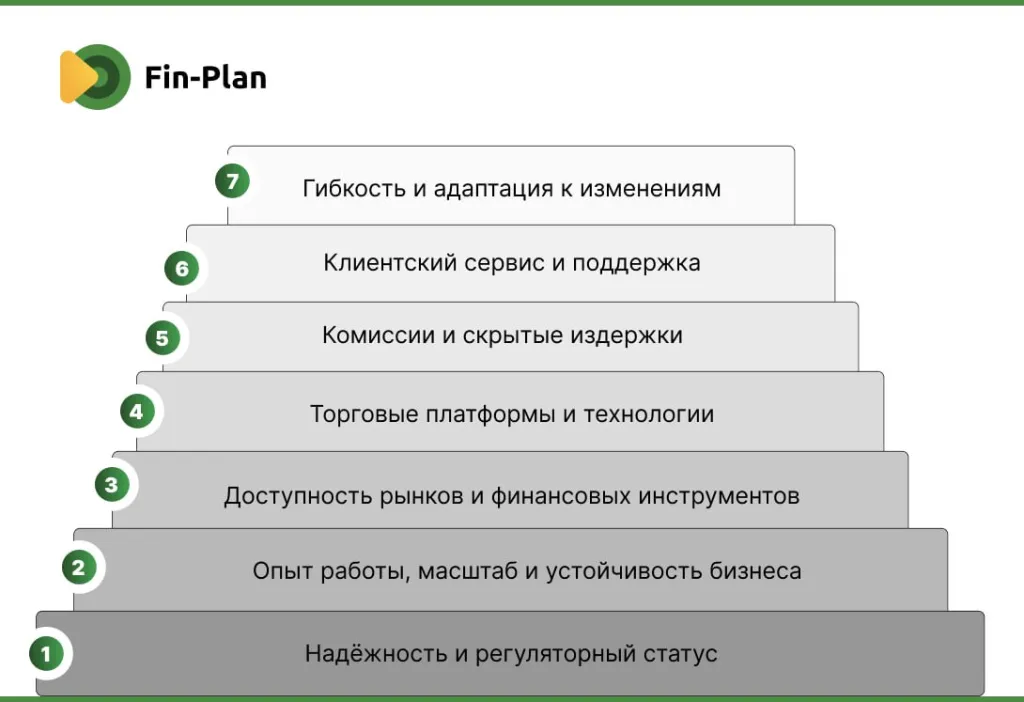 Fin-Plan

7 Гибкость и адаптация к изменениям

6 Клиентский сервис и поддержка

5 Комиссии и скрытые издержки

4 Торговые платформы и технологии

3 Доступность рынков и финансовых инструментов

2 Опыт работы, масштаб и устойчивость бизнеса

1 Надёжность и регуляторный статус